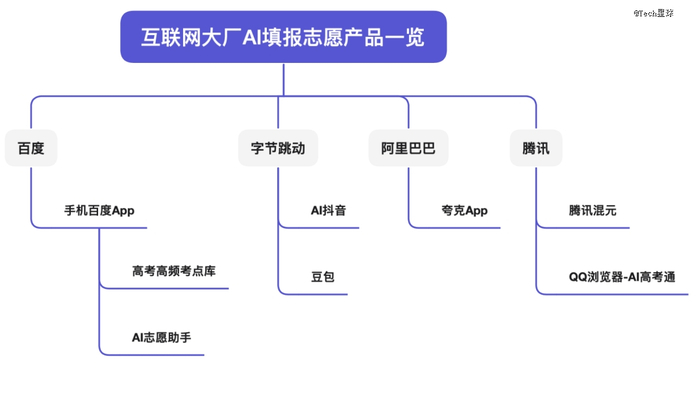 @Tech星球

互联网大厂AI填报志愿产品一览

百度

手机百度App

高考高频考点库

AI志愿助手

字节跳动

AI抖音

豆包

阿里巴巴

夸克App

腾讯

腾讯混元

QQ浏览器-AI高考通